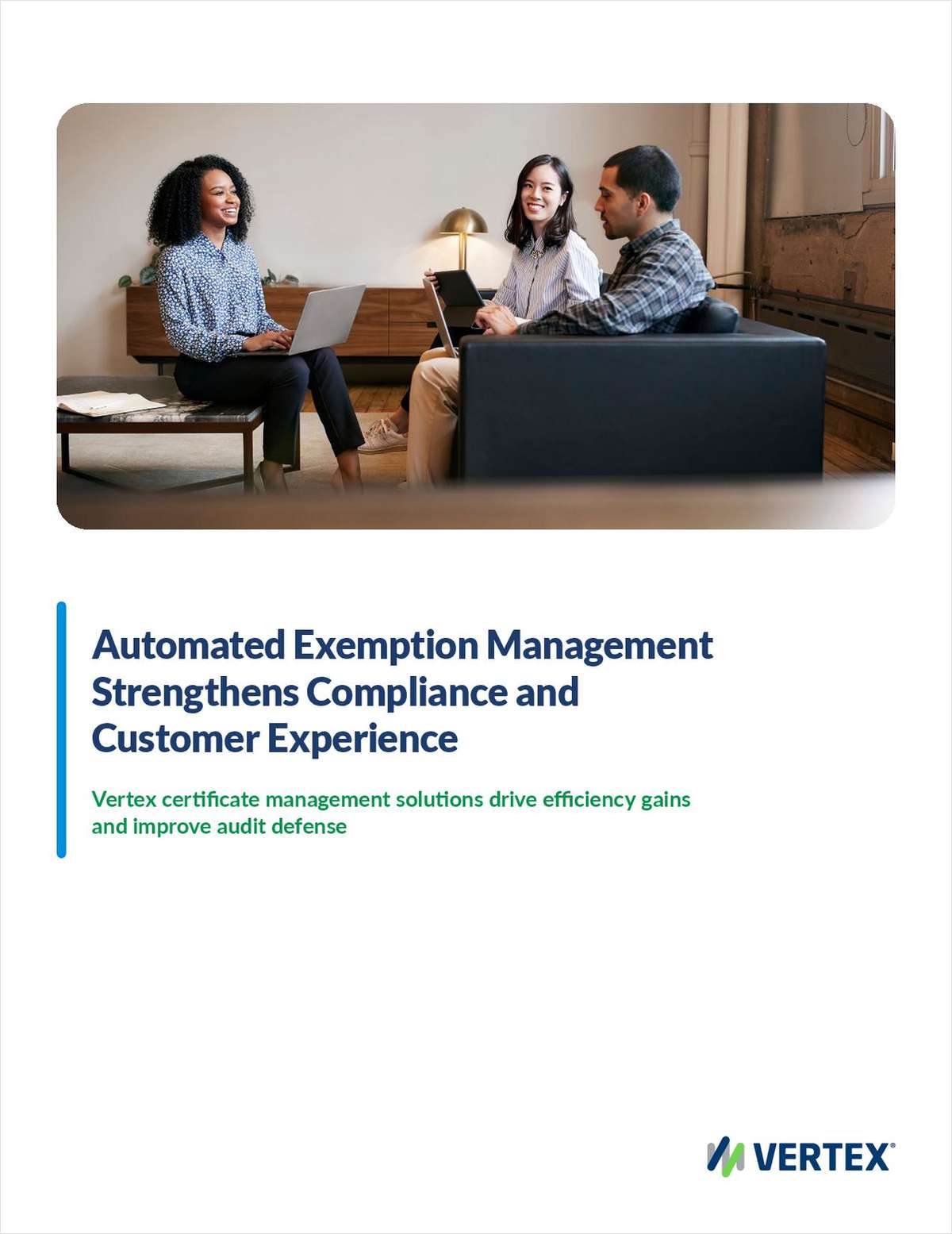 Automated Exemption Management Strengthens Compliance and Customer Experience

Vertex certificate management solutions drive efficiency gains and improve audit defense

VERTEX®